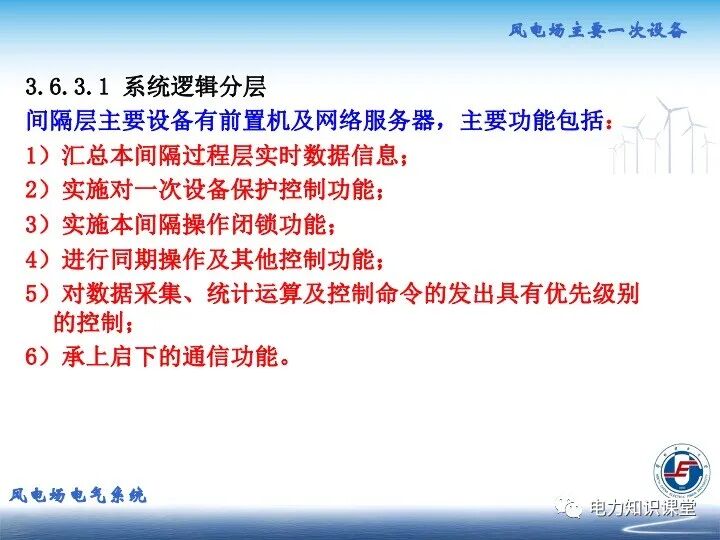 风电场主要一次设备

3.6.3.1 系统逻辑分层

间隔层主要设备有前置机及网络服务器，主要功能包括：

1）汇总本间隔过程层实时数据信息；

2）实施对一次设备保护控制功能；

3）实施本间隔操作闭锁功能；

4）进行同期操作及其他控制功能；

5）对数据采集、统计运算及控制命令的发出具有优先级别的控制；

6）承上启下的通信功能。

风电场电气系统

电力知识课堂